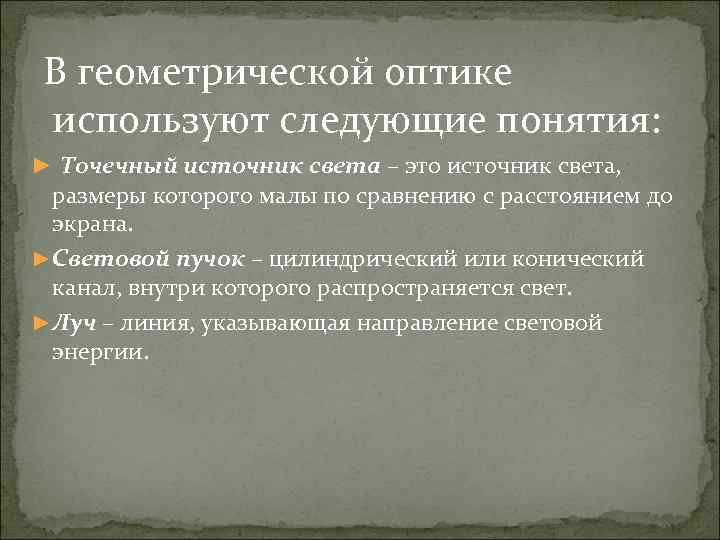 В геометрической оптике используют следующие понятия:

► Точечный источник света – это источник света, размеры которого малы по сравнению с расстоянием до экрана.

► Световой пучок – цилиндрический или конический канал, внутри которого распространяется свет.

► Луч – линия, указывающая направление световой энергии.